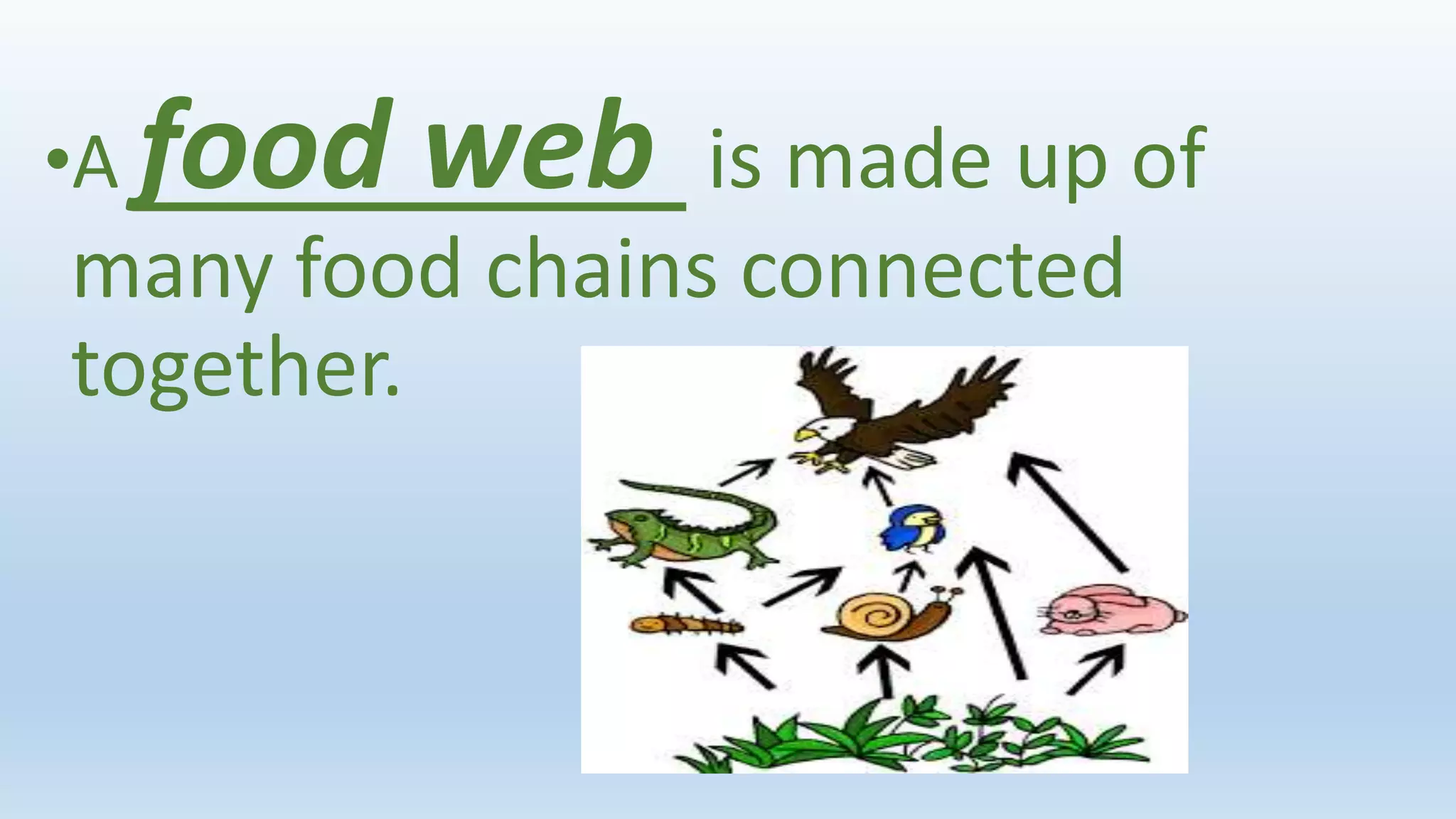 •A food web is made up of many food chains connected together.